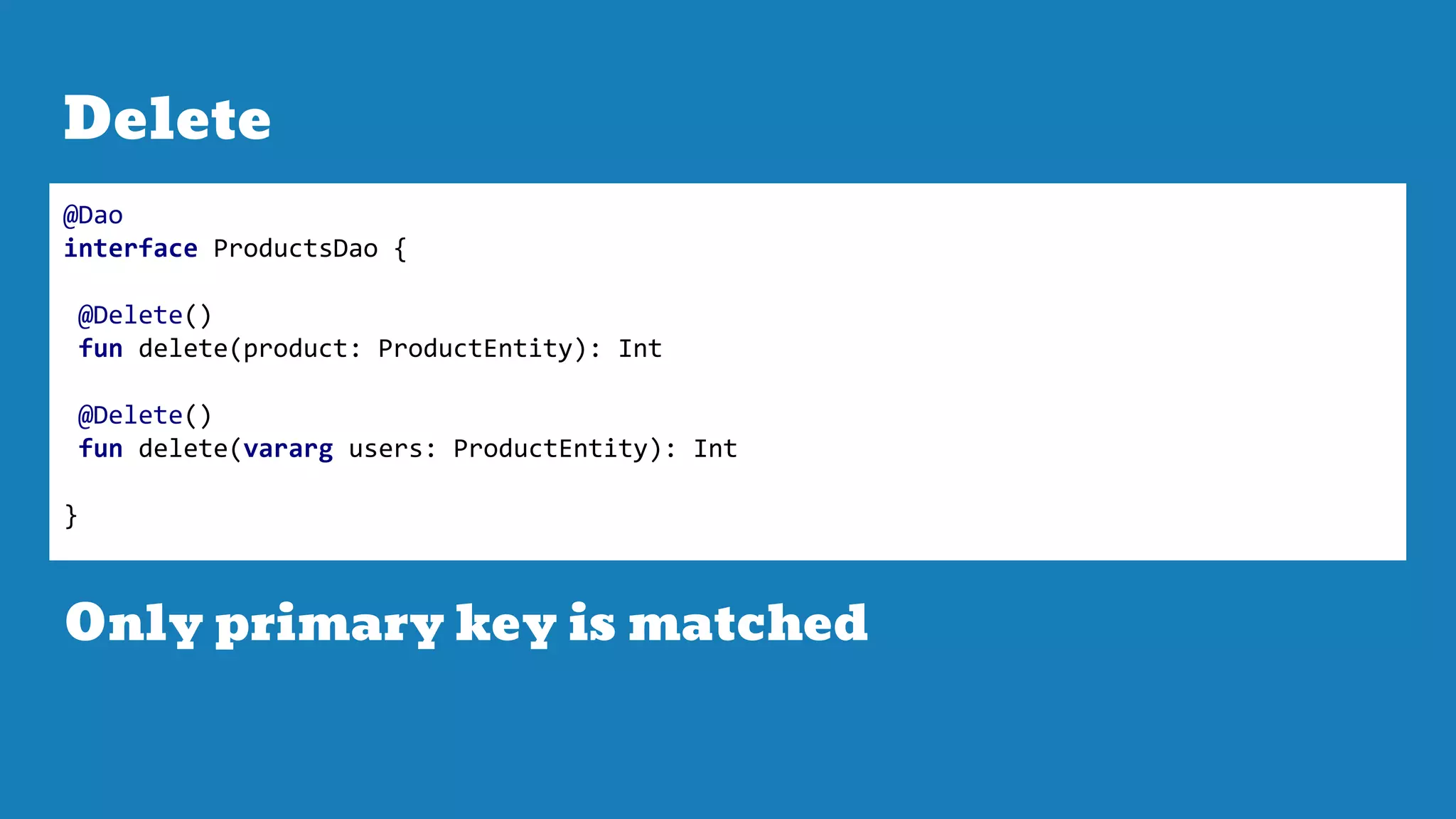 Delete

@Dao
interface ProductsDao {

 @Delete()
 fun delete(product: ProductEntity): Int

 @Delete()
 fun delete(vararg users: ProductEntity): Int

}

Only primary key is matched